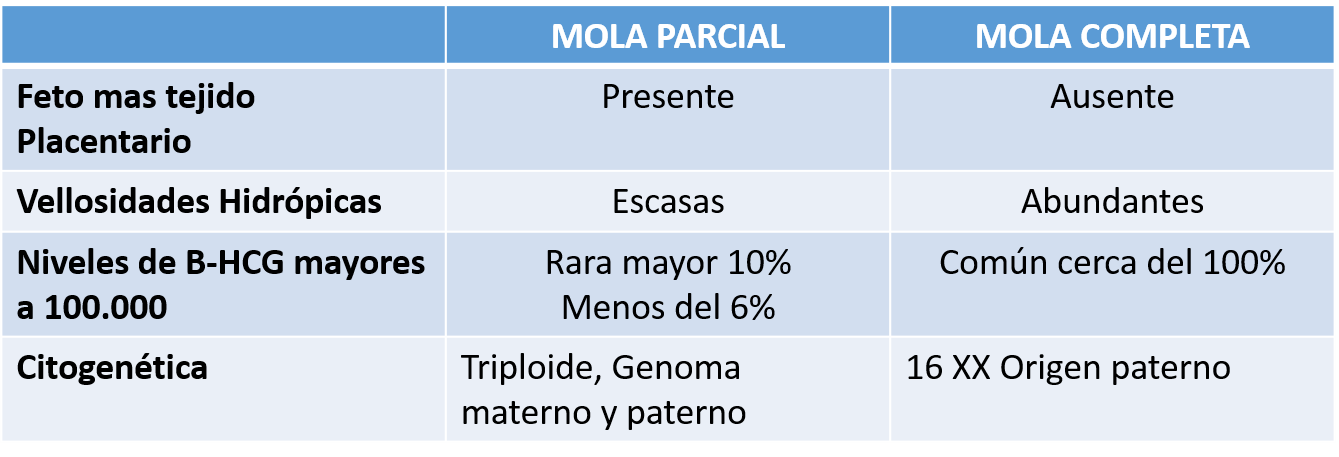 | | MOLA PARCIAL | MOLA COMPLETA |
|---|---|---|
| Feto mas tejido Placentario | Presente | Ausente |
| Vellosidades Hidrópicas | Escasas | Abundantes |
| Niveles de B-HCG mayores a 100.000 | Rara mayor 10% Menos del 6% | Común cerca del 100% |
| Citogenética | Triploide, Genoma materno y paterno | 16 XX Origen paterno |